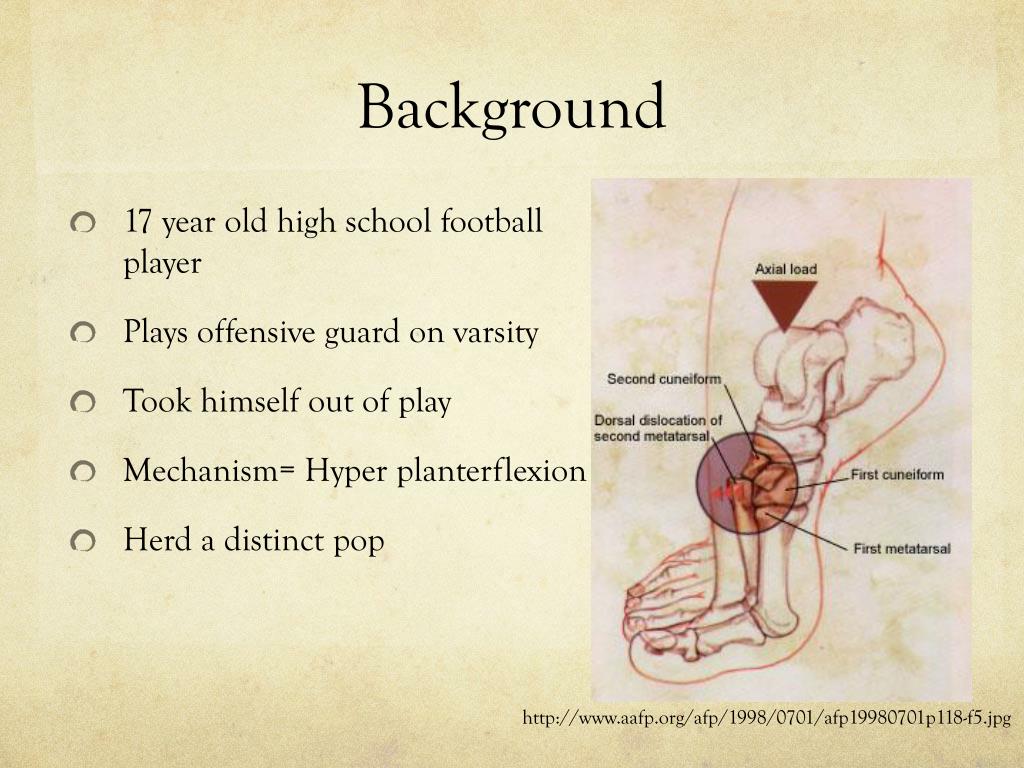 Background

17 year old high school football player

Plays offensive guard on varsity

Took himself out of play

Mechanism= Hyper planterflexion

Herd a distinct pop

Axial load

Second cuneiform

Dorsal dislocation of second metatarsal

First cuneiform

First metatarsal

http://www.aafp.org/afp/1998/0701/afp19980701p118-f5.jpg